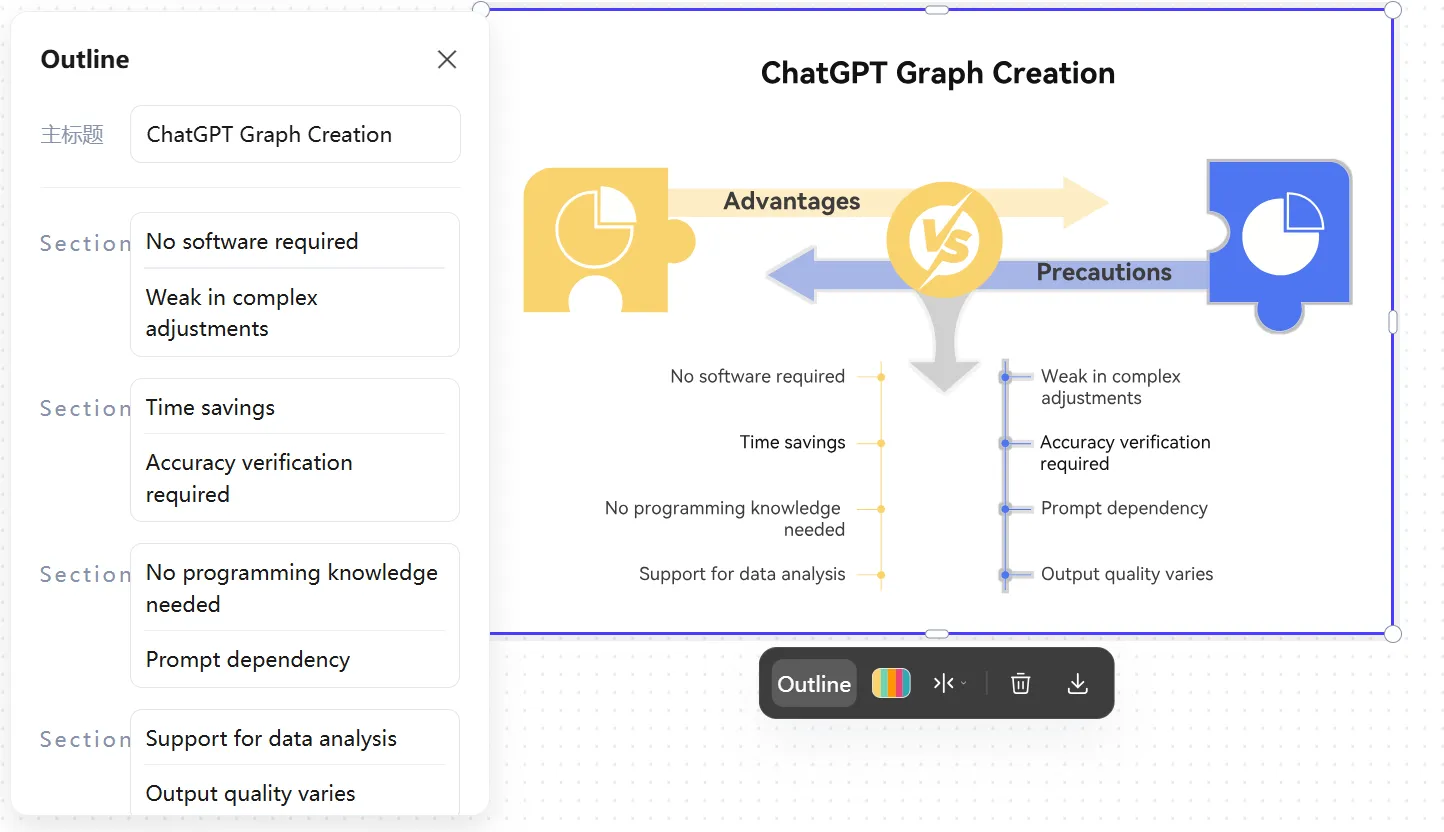 Outline

主标题 ChatGPT Graph Creation

Section No software required
Weak in complex adjustments

Section Time savings
Accuracy verification required

Section No programming knowledge needed
Prompt dependency

Section Support for data analysis
Output quality varies

ChatGPT Graph Creation

Advantages

VS

Precautions

No software required
Time savings
No programming knowledge needed
Support for data analysis

Weak in complex adjustments
Accuracy verification required
Prompt dependency
Output quality varies

Outline